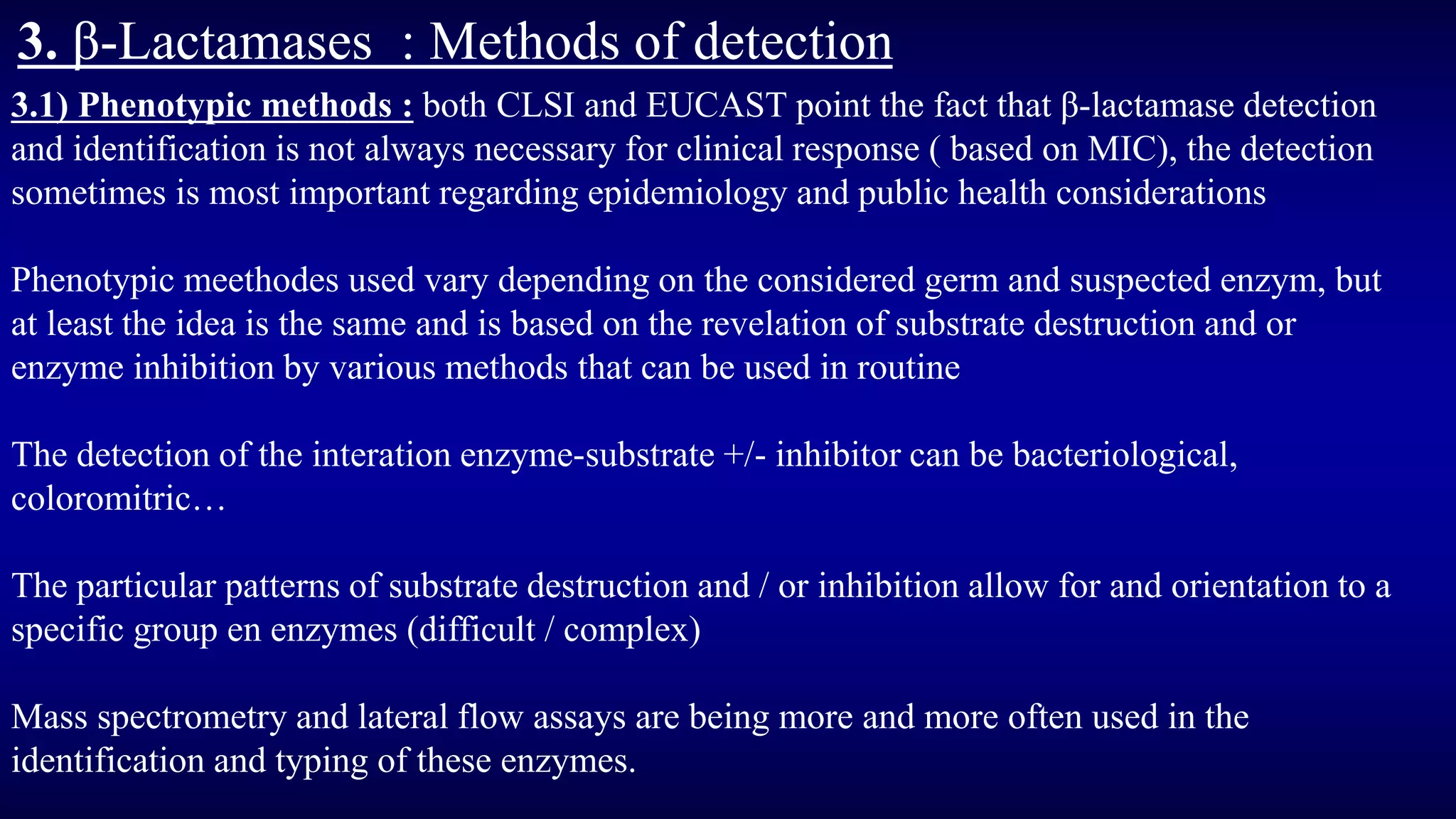 3. β-Lactamases : Methods of detection

3.1) Phenotypic methods : both CLSI and EUCAST point the fact that β-lactamase detection and identification is not always necessary for clinical response ( based on MIC), the detection sometimes is most important regarding epidemiology and public health considerations

Phenotypic meethodes used vary depending on the considered germ and suspected enzym, but at least the idea is the same and is based on the revelation of substrate destruction and or enzyme inhibition by various methods that can be used in routine

The detection of the interation enzyme-substrate +/- inhibitor can be bacteriological, coloromitric…

The particular patterns of substrate destruction and / or inhibition allow for and orientation to a specific group en enzymes (difficult / complex)

Mass spectrometry and lateral flow assays are being more and more often used in the identification and typing of these enzymes.